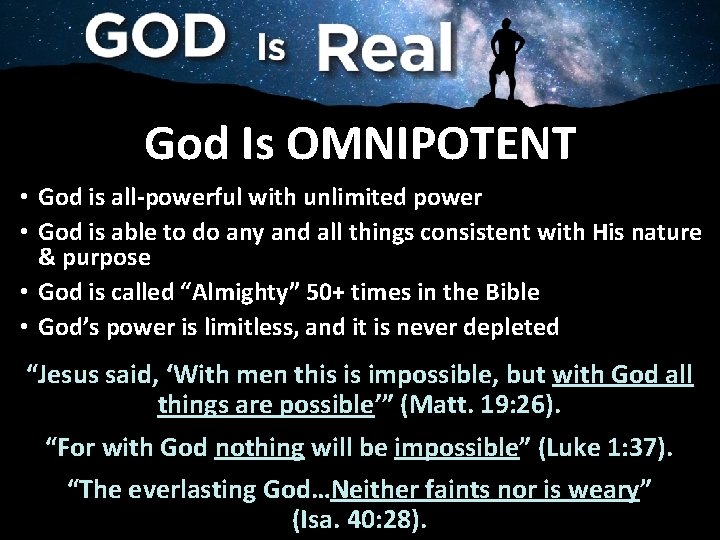 GOD Is Real

God Is OMNIPOTENT

• God is all-powerful with unlimited power
• God is able to do any and all things consistent with His nature & purpose
• God is called “Almighty” 50+ times in the Bible
• God’s power is limitless, and it is never depleted

“Jesus said, ‘With men this is impossible, but with God all things are possible’” (Matt. 19:26).

“For with God nothing will be impossible” (Luke 1:37).

“The everlasting God…Neither faints nor is weary” (Isa. 40:28).